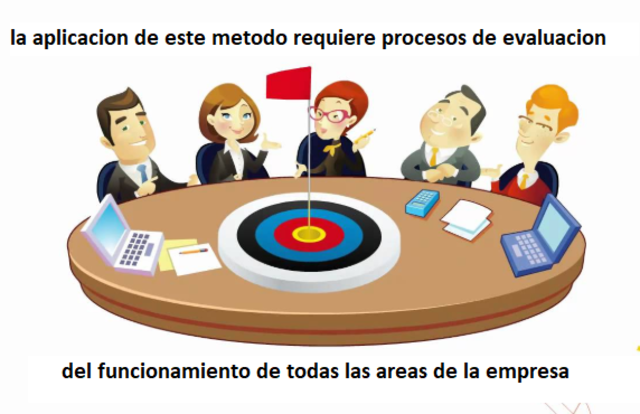 la aplicacion de este metodo requiere procesos de evaluacion

del funcionamiento de todas las areas de la empresa